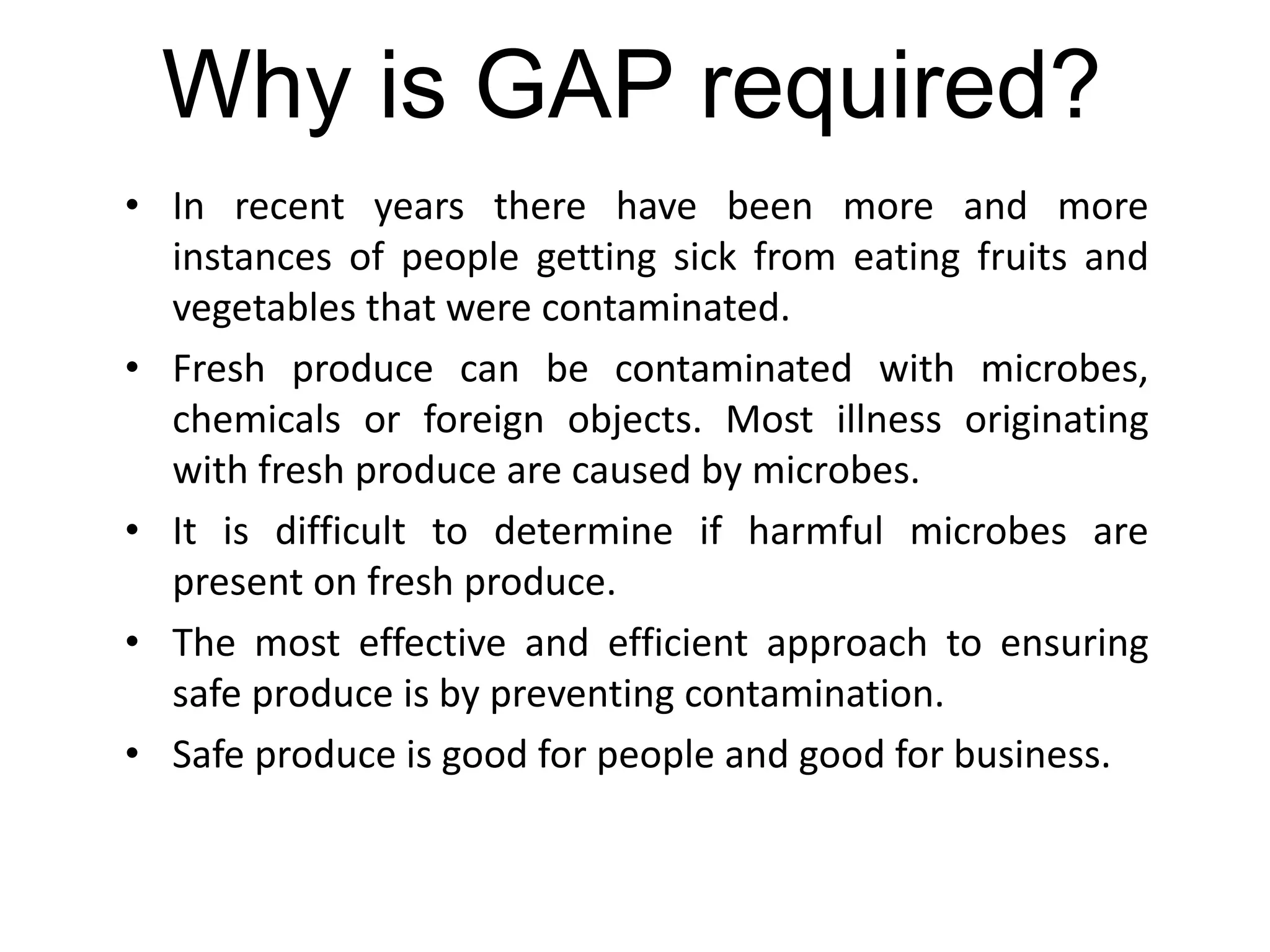 Why is GAP required?

• In recent years there have been more and more instances of people getting sick from eating fruits and vegetables that were contaminated.
• Fresh produce can be contaminated with microbes, chemicals or foreign objects. Most illness originating with fresh produce are caused by microbes.
• It is difficult to determine if harmful microbes are present on fresh produce.
• The most effective and efficient approach to ensuring safe produce is by preventing contamination.
• Safe produce is good for people and good for business.